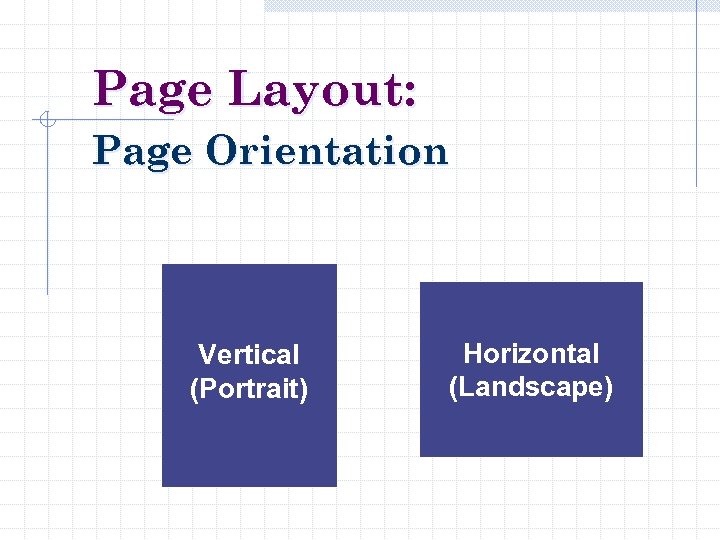 Page Layout:
Page Orientation

Vertical
(Portrait)

Horizontal
(Landscape)